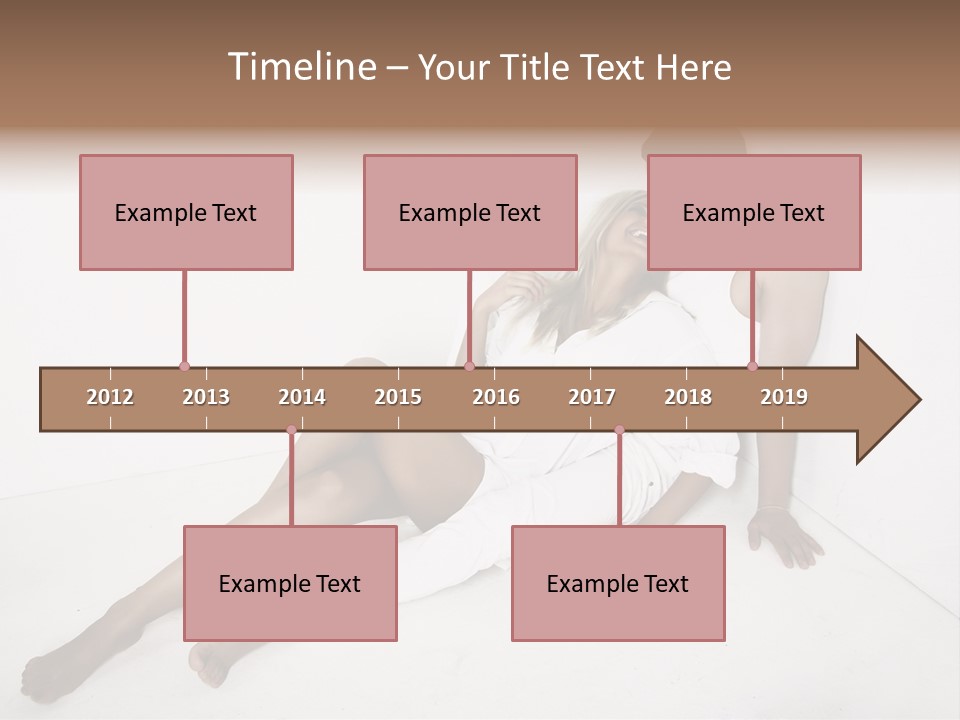 Timeline – Your Title Text Here

Example Text

Example Text

Example Text

2012 2013 2014 2015 2016 2017 2018 2019

Example Text

Example Text